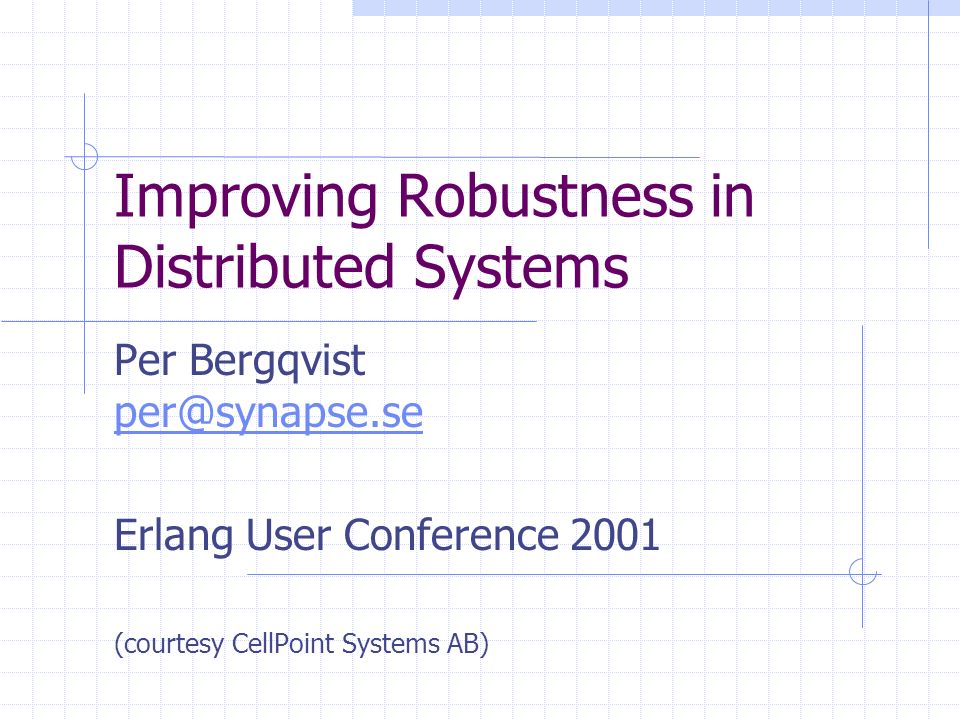 Improving Robustness in Distributed Systems

Per Bergqvist
per@synapse.se

Erlang User Conference 2001

(courtesy CellPoint Systems AB)